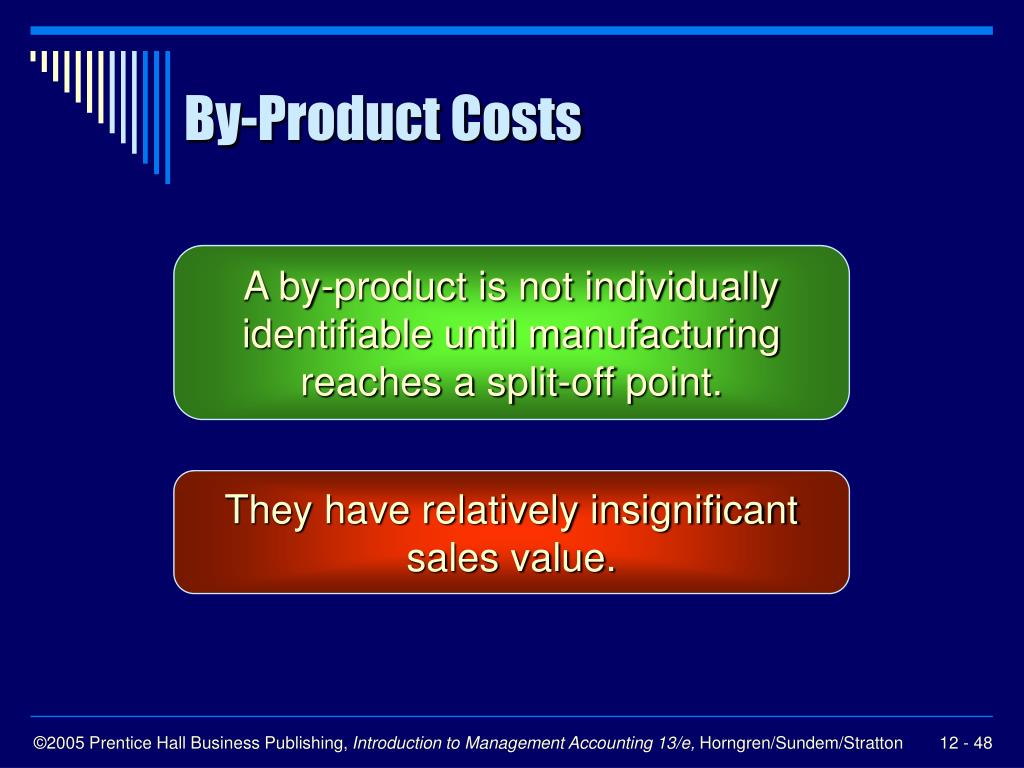 By-Product Costs

A by-product is not individually identifiable until manufacturing reaches a split-off point.

They have relatively insignificant sales value.

©2005 Prentice Hall Business Publishing, Introduction to Management Accounting 13/e, Horngren/Sundem/Stratton 12 - 48